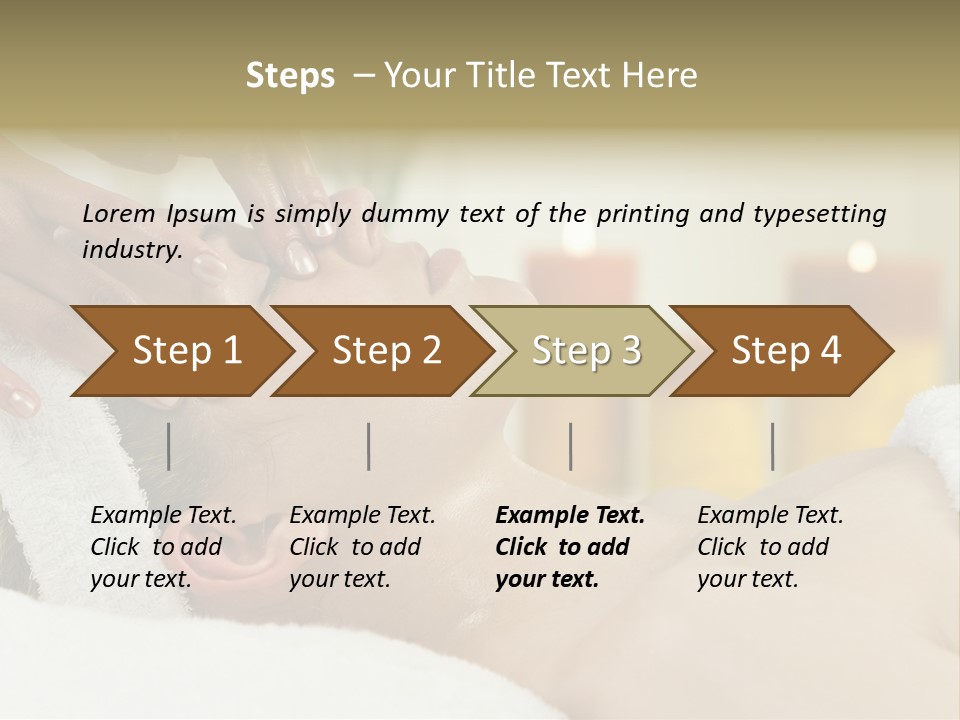 Steps – Your Title Text Here

Lorem Ipsum is simply dummy text of the printing and typesetting industry.

Step 1

Step 2

Step 3

Step 4

Example Text. Click to add your text.

Example Text. Click to add your text.

Example Text. Click to add your text.

Example Text. Click to add your text.